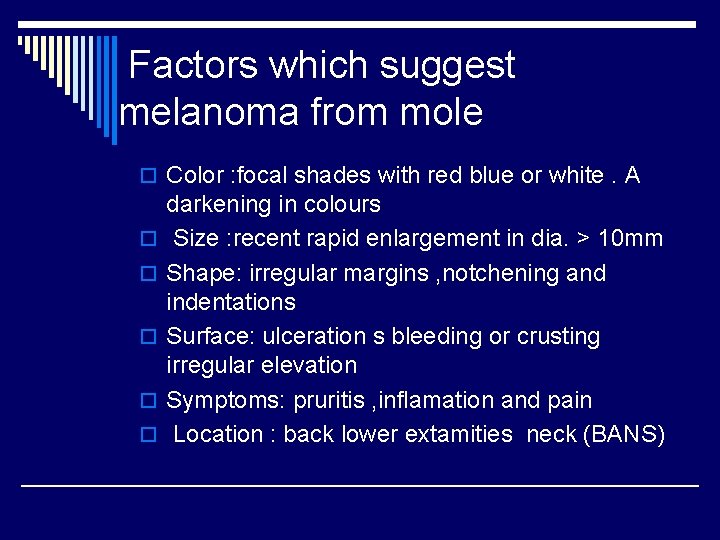 Factors which suggest melanoma from mole

Color :focal shades with red blue or white . A darkening in colours

Size :recent rapid enlargement in dia. > 10mm

Shape: irregular margins ,notchening and indentations

Surface: ulceration s bleeding or crusting irregular elevation

Symptoms: pruritis ,inflamation and pain

Location : back lower extamities neck (BANS)